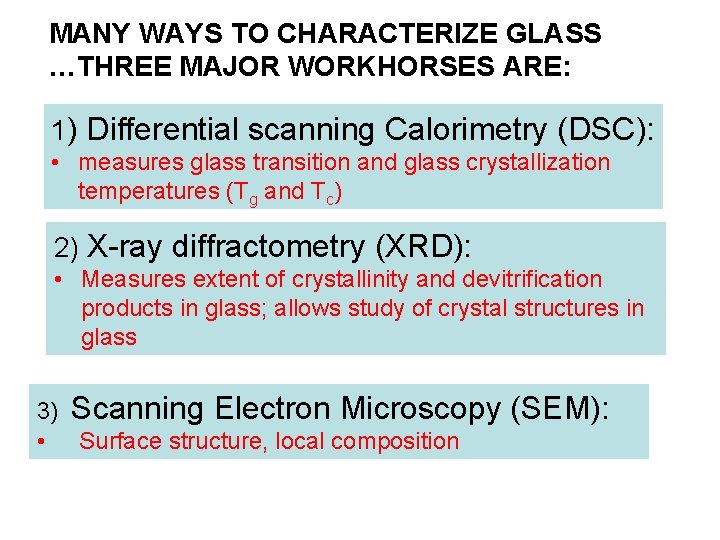 MANY WAYS TO CHARACTERIZE GLASS …THREE MAJOR WORKHORSES ARE:

1) Differential scanning Calorimetry (DSC):
• measures glass transition and glass crystallization temperatures ($T_g$ and $T_c$)

2) X-ray diffractometry (XRD):
• Measures extent of crystallinity and devitrification products in glass; allows study of crystal structures in glass

3) Scanning Electron Microscopy (SEM):
• Surface structure, local composition